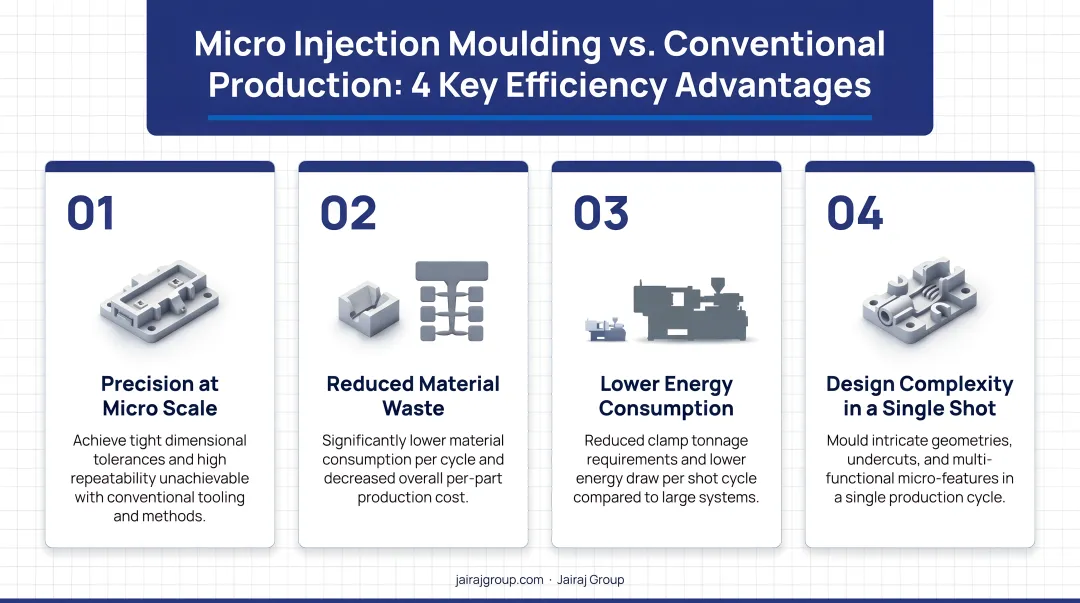 Micro Injection Moulding vs. Conventional Production: 4 Key Efficiency Advantages

01

Precision at Micro Scale

Achieve tight dimensional tolerances and high repeatability unachievable with conventional tooling and methods.

02

Reduced Material Waste

Significantly lower material consumption per cycle and decreased overall per-part production cost.

03

Lower Energy Consumption

Reduced clamp tonnage requirements and lower energy draw per shot cycle compared to large systems.

04

Design Complexity in a Single Shot

Mould intricate geometries, undercuts, and multi-functional micro-features in a single production cycle.

jairajgroup.com · Jairaj Group